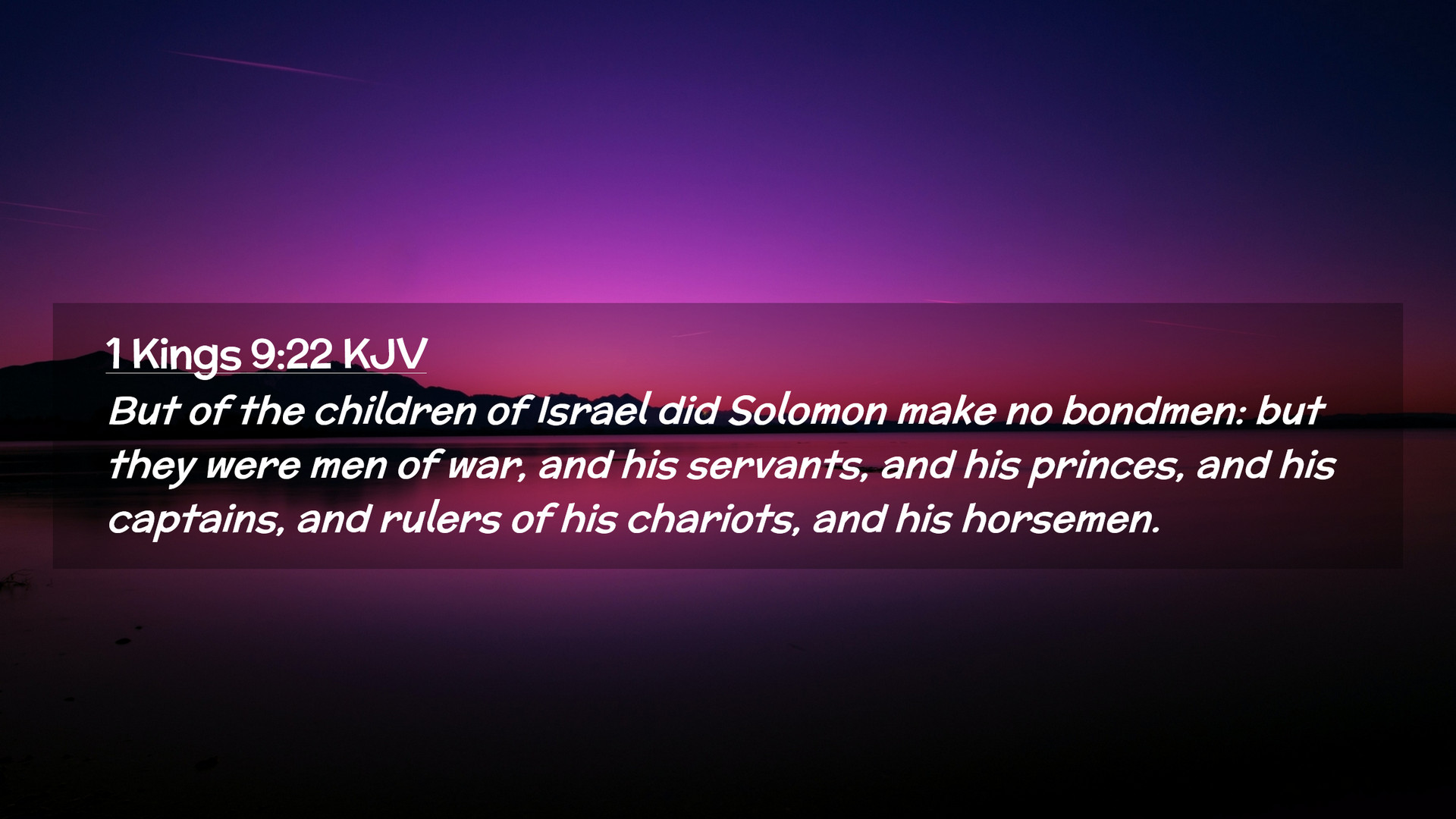 1 Kings 9:22 KJV
But of the children of Israel did Solomon make no bondmen: but they were men of war, and his servants, and his princes, and his captains, and rulers of his chariots, and his horsemen.